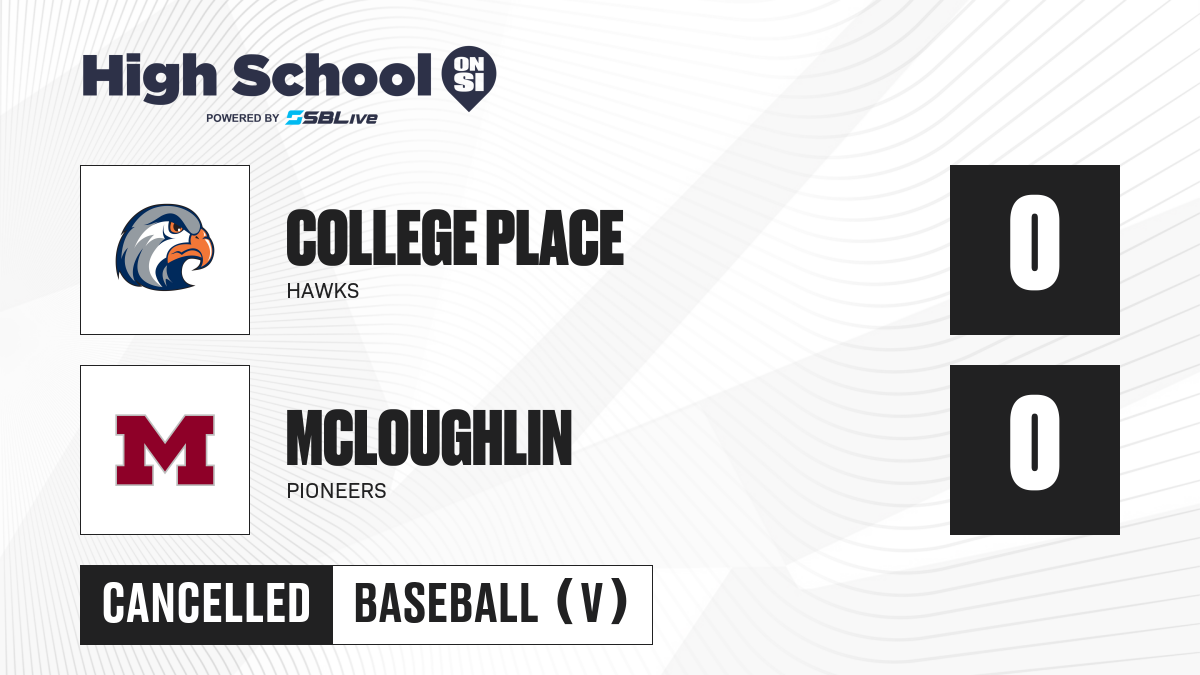 High School ON SI
POWERED BY SBLive

COLLEGE PLACE
HAWKS
0

M
MCLOUGHLIN
PIONEERS
0

CANCELLED
BASEBALL (V)